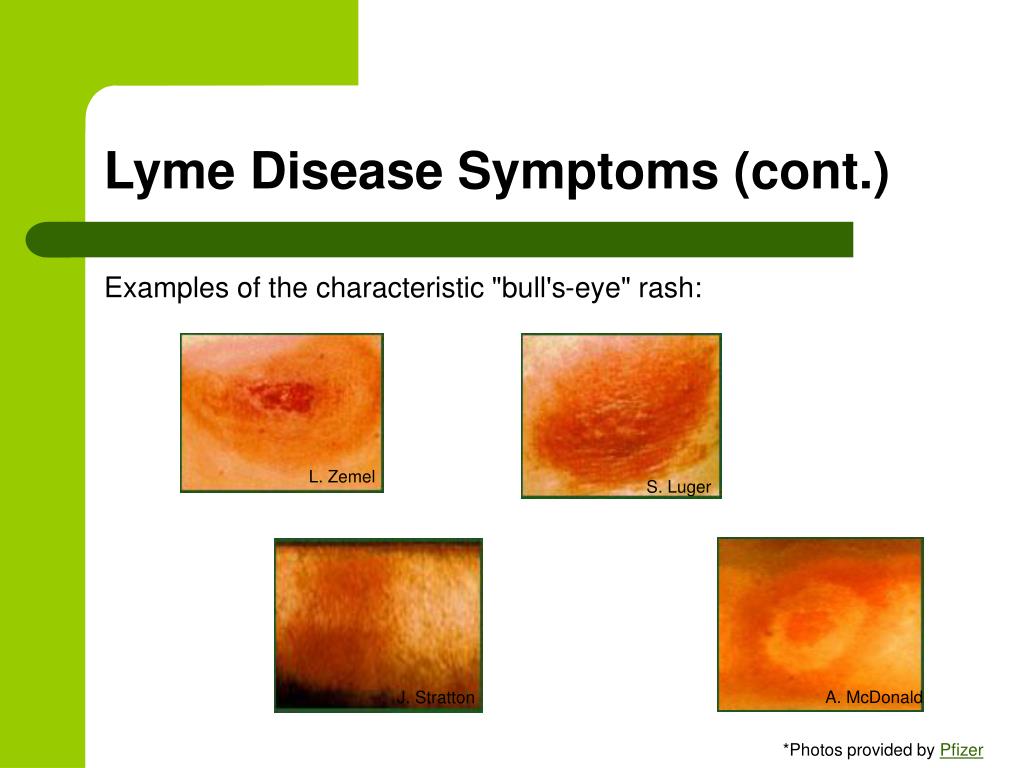 Lyme Disease Symptoms (cont.)

Examples of the characteristic "bull's-eye" rash:

L. Zemel

S. Luger

J. Stratton

A. McDonald

*Photos provided by Pfizer